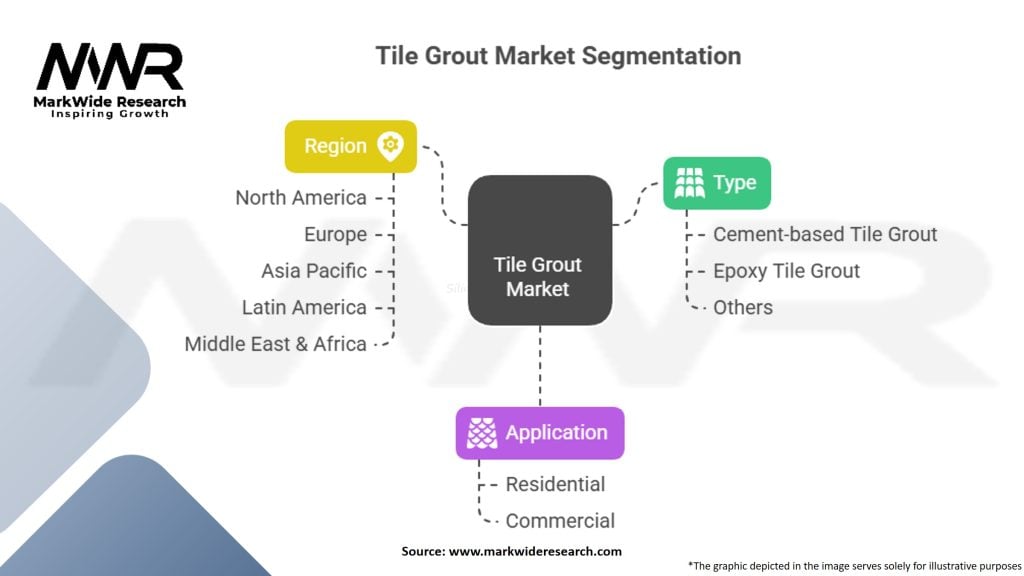 MWR
MarkWide Research
Inspiring Growth

Tile Grout Market Segmentation

Region
North America
Europe
Asia Pacific
Latin America
Middle East & Africa

Tile Grout Market

Type
Cement-based Tile Grout
Epoxy Tile Grout
Others

Application
Residential
Commercial

Source: www.markwideresearch.com

*The graphic depicted in the image serves solely for illustrative purposes